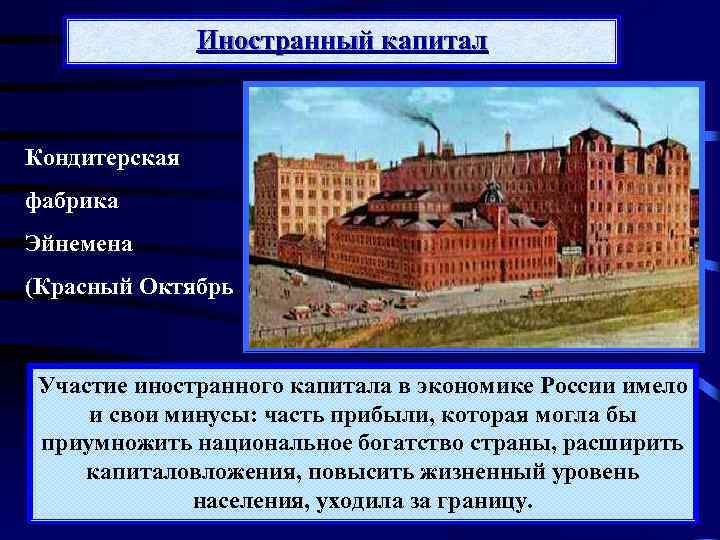 Иностранный капитал

Кондитерская фабрика Эйнемена (Красный Октябрь

Участие иностранного капитала в экономике России имело и свои минусы: часть прибыли, которая могла бы приумножить национальное богатство страны, расширить капиталовложения, повысить жизненный уровень населения, уходила за границу.